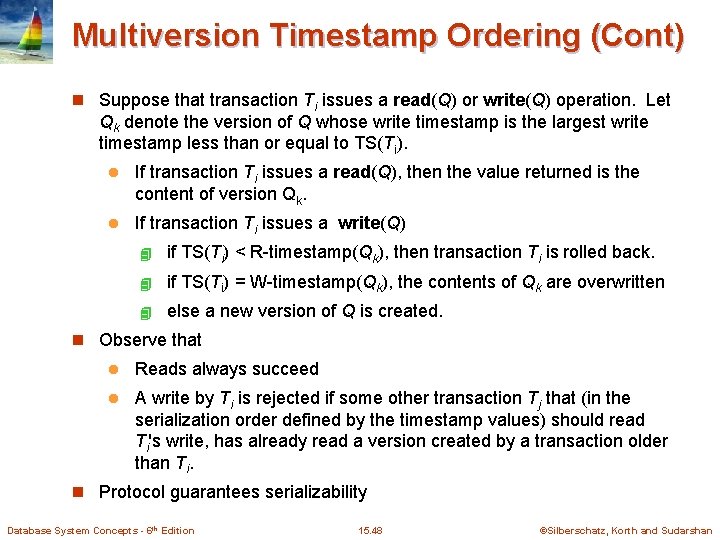 Multiversion Timestamp Ordering (Cont)

Suppose that transaction $T_i$ issues a **read**($Q$) or **write**($Q$) operation. Let $Q_k$ denote the version of $Q$ whose write timestamp is the largest write timestamp less than or equal to TS($T_i$).

If transaction $T_i$ issues a **read**($Q$), then the value returned is the content of version $Q_k$.

If transaction $T_i$ issues a **write**($Q$)

if TS($T_i$) < R-timestamp($Q_k$), then transaction $T_i$ is rolled back.

if TS($T_i$) = W-timestamp($Q_k$), the contents of $Q_k$ are overwritten

else a new version of $Q$ is created.

Observe that

Reads always succeed

A write by $T_i$ is rejected if some other transaction $T_j$ that (in the serialization order defined by the timestamp values) should read $T_i$'s write, has already read a version created by a transaction older than $T_i$.

Protocol guarantees serializability

Database System Concepts - 6th Edition 15.48 ©Silberschatz, Korth and Sudarshan